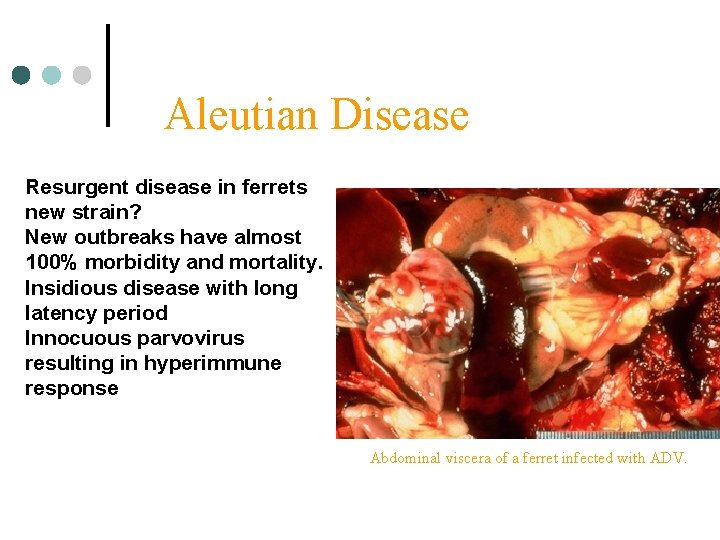 Aleutian Disease

Resurgent disease in ferrets new strain?
New outbreaks have almost 100% morbidity and mortality.
Insidious disease with long latency period
Innocuous parvovirus resulting in hyperimmune response

Abdominal viscera of a ferret infected with ADV.